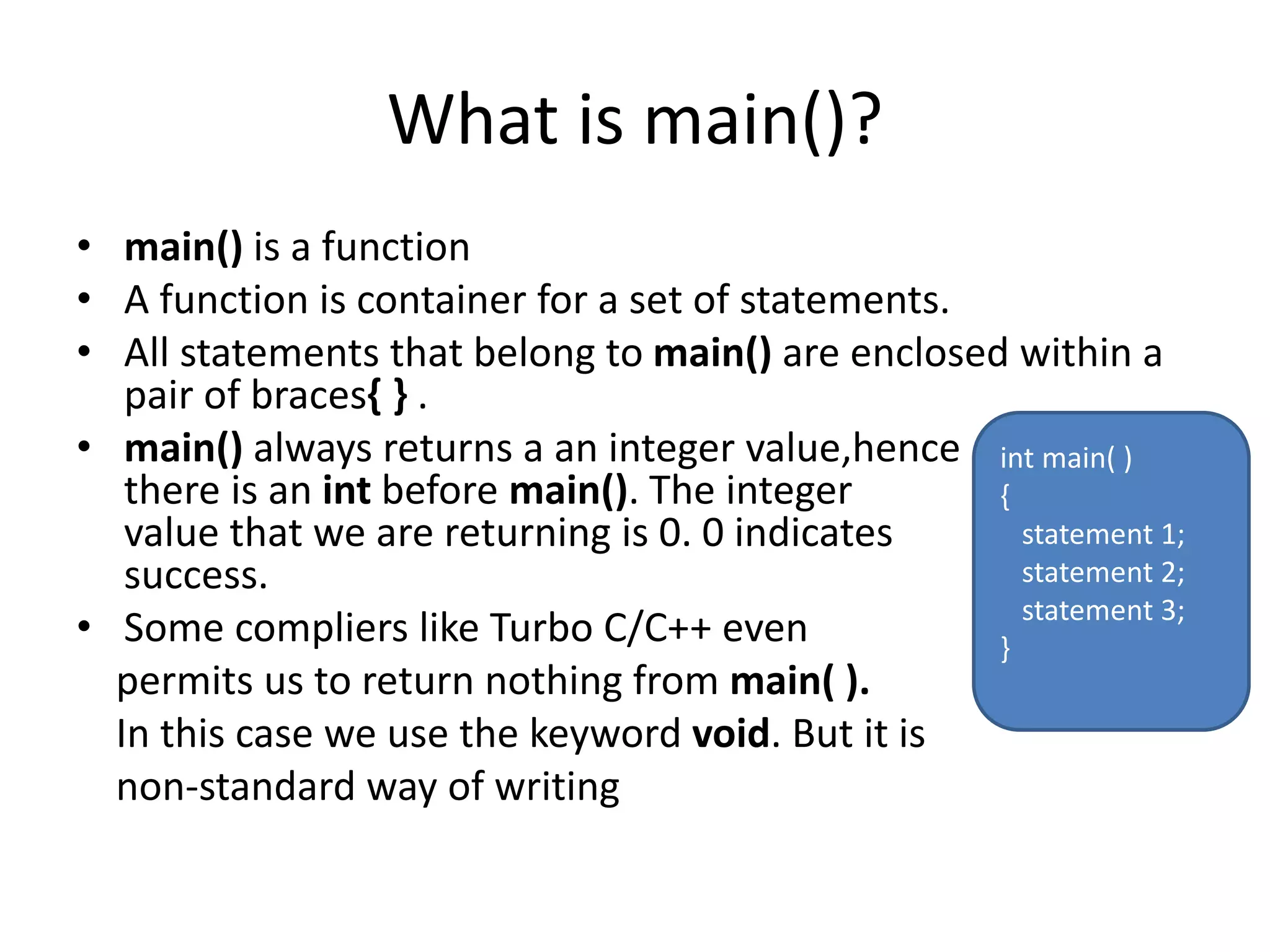 What is main()?

• main() is a function
• A function is container for a set of statements.
• All statements that belong to main() are enclosed within a pair of braces{ } .
• main() always returns a an integer value,hence there is an int before main(). The integer value that we are returning is 0. 0 indicates success.
• Some compliers like Turbo C/C++ even permits us to return nothing from main( ). In this case we use the keyword void. But it is non-standard way of writing

int main( )
{
statement 1;
statement 2;
statement 3;
}